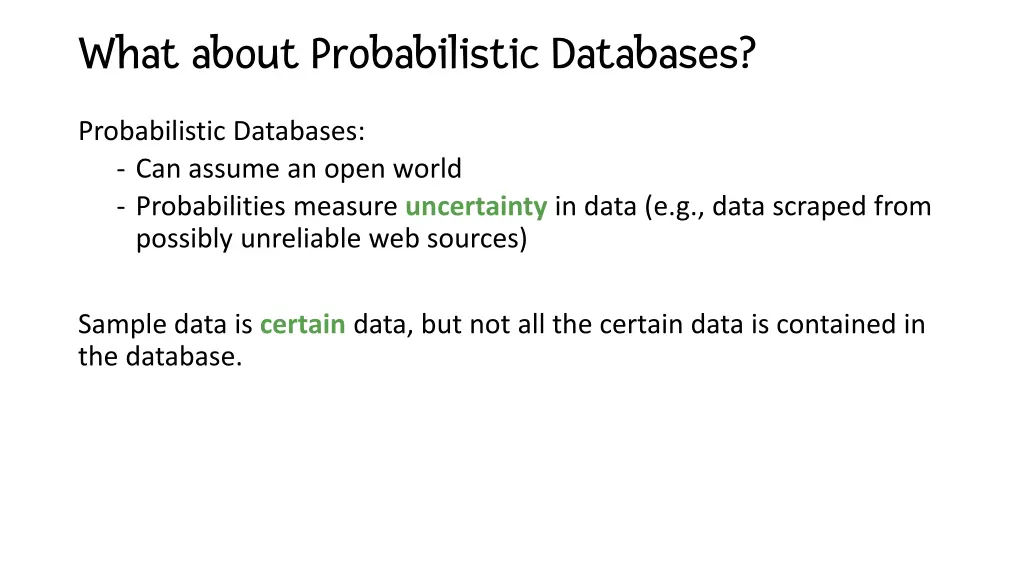 What about Probabilistic Databases?

Probabilistic Databases:
- Can assume an open world
- Probabilities measure uncertainty in data (e.g., data scraped from possibly unreliable web sources)

Sample data is certain data, but not all the certain data is contained in the database.